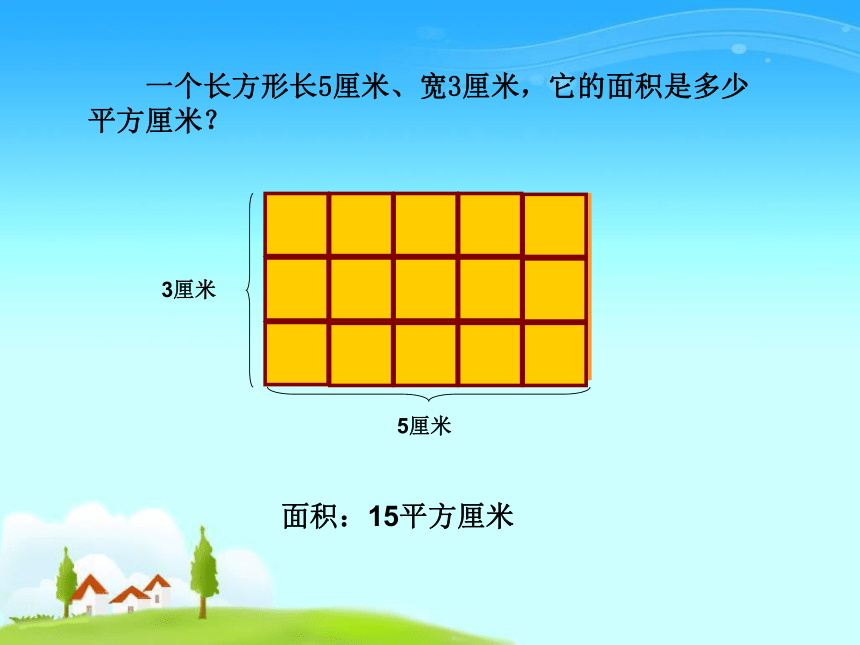 一个长方形长5厘米、宽3厘米，它的面积是多少平方厘米？

3厘米

5厘米

面积：15平方厘米